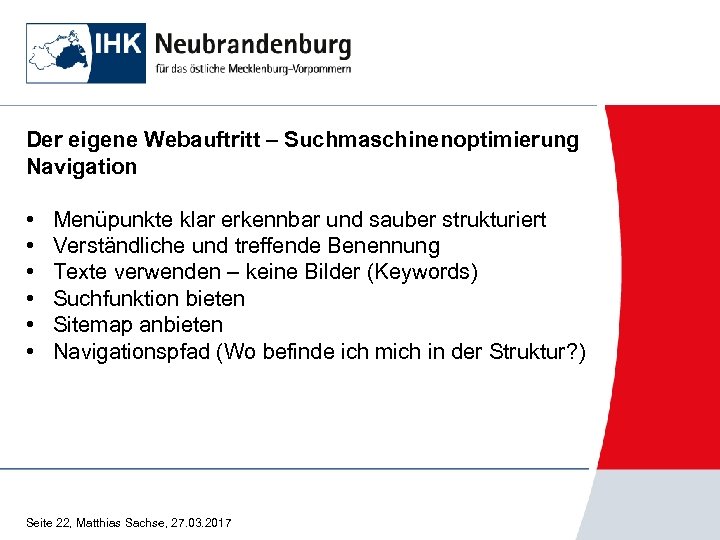 IHK Neubrandenburg
für das östliche Mecklenburg-Vorpommern

Der eigene Webauftritt – Suchmaschinenoptimierung
Navigation

• Menüpunkte klar erkennbar und sauber strukturiert
• Verständliche und treffende Benennung
• Texte verwenden – keine Bilder (Keywords)
• Suchfunktion bieten
• Sitemap anbieten
• Navigationspfad (Wo befinde ich mich in der Struktur?)

Seite 22, Matthias Sachse, 27.03.2017